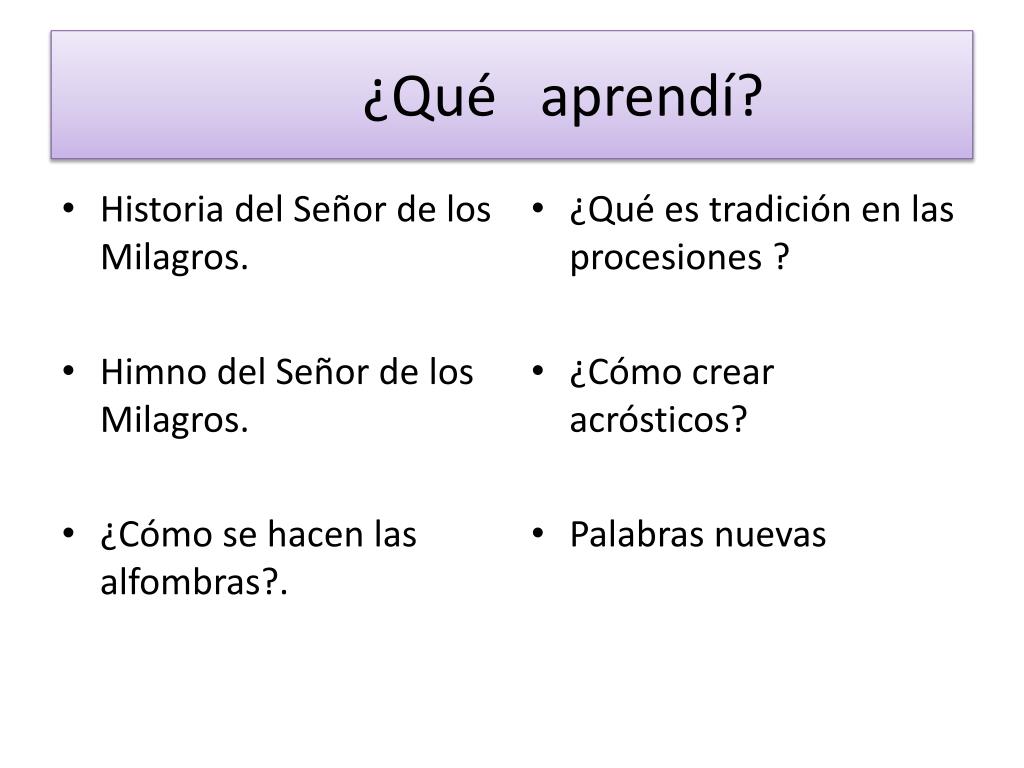 ¿Qué aprendí?

• Historia del Señor de los Milagros.

• Himno del Señor de los Milagros.

• ¿Cómo se hacen las alfombras?.

• ¿Qué es tradición en las procesiones ?

• ¿Cómo crear acrósticos?

• Palabras nuevas